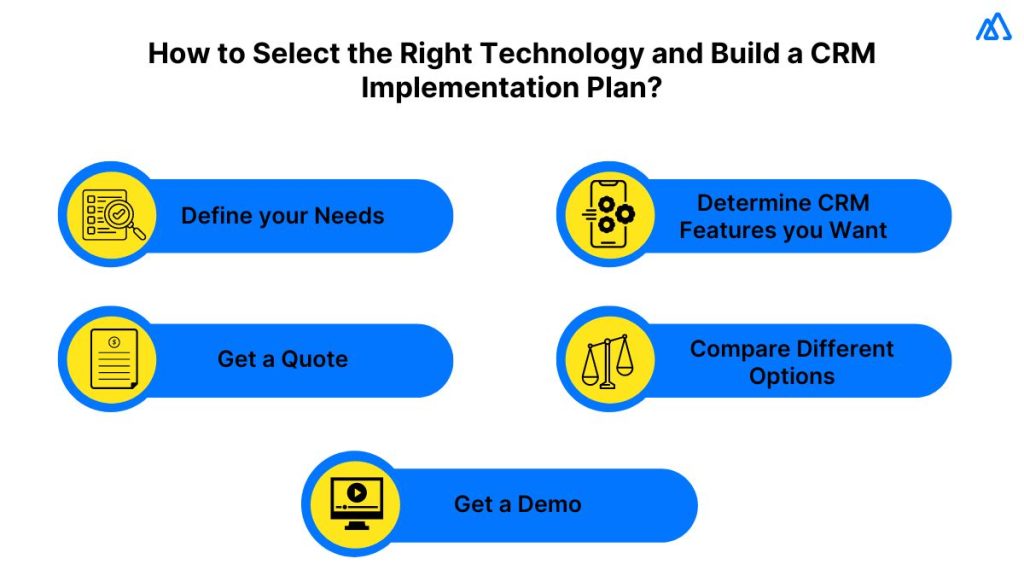 How to Select the Right Technology and Build a CRM Implementation Plan?

Define your Needs

Determine CRM Features you Want

Get a Quote

Compare Different Options

Get a Demo